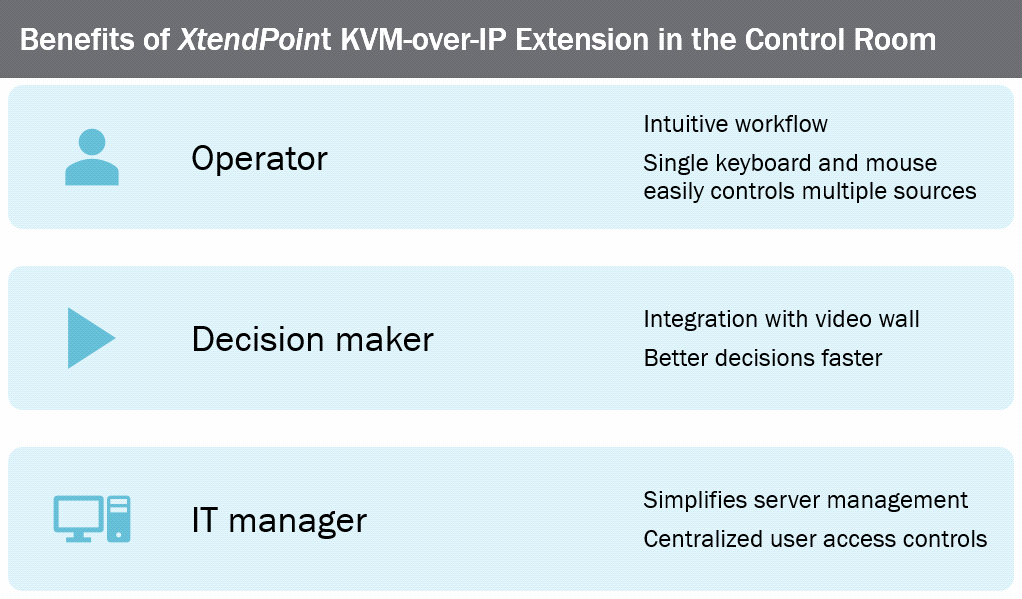 Benefits of XtendPoint KVM-over-IP Extension in the Control Room

Operator

Intuitive workflow

Single keyboard and mouse easily controls multiple sources

Decision maker

Integration with video wall

Better decisions faster

IT manager

Simplifies server management

Centralized user access controls